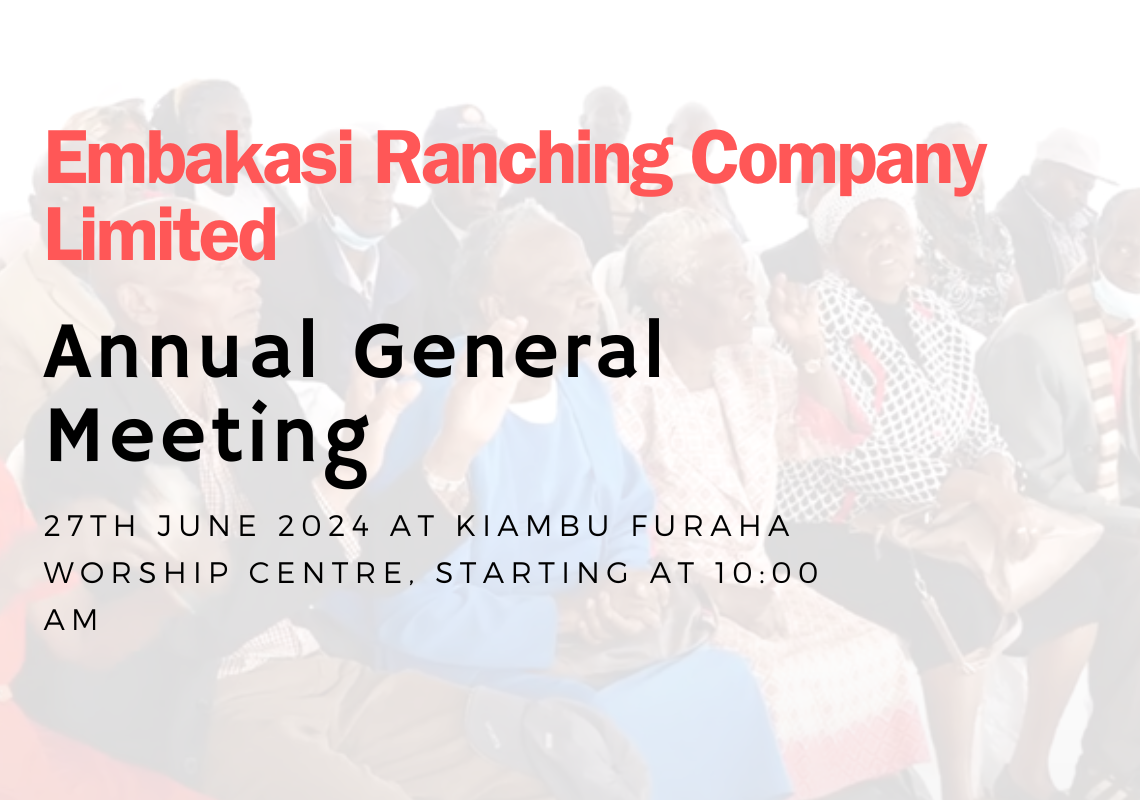 Embakasi Ranching Company Limited

Annual General Meeting

27TH JUNE 2024 AT KIAMBU FURAHA WORSHIP CENTRE, STARTING AT 10:00 AM